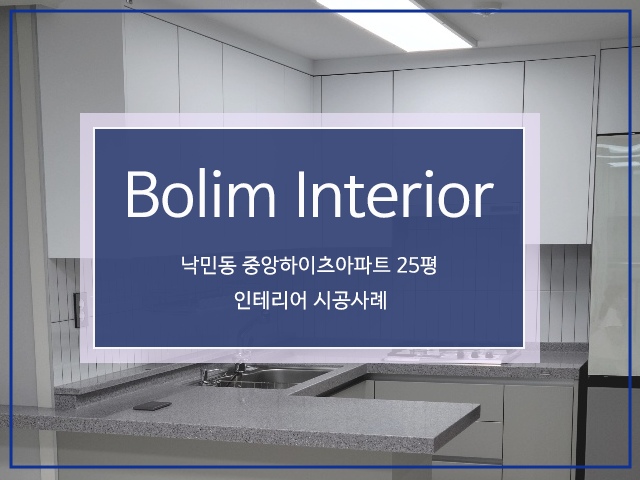 Bolim Interior

낙민동 중앙하이츠아파트 25평
인테리어 시공사례